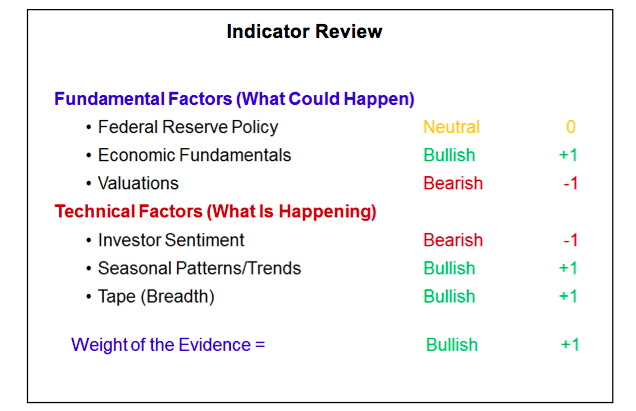 Indicator Review

Fundamental Factors (What Could Happen)

• Federal Reserve Policy Neutral 0

• Economic Fundamentals Bullish +1

• Valuations Bearish -1

Technical Factors (What Is Happening)

• Investor Sentiment Bearish -1

• Seasonal Patterns/Trends Bullish +1

• Tape (Breadth) Bullish +1

Weight of the Evidence = Bullish +1